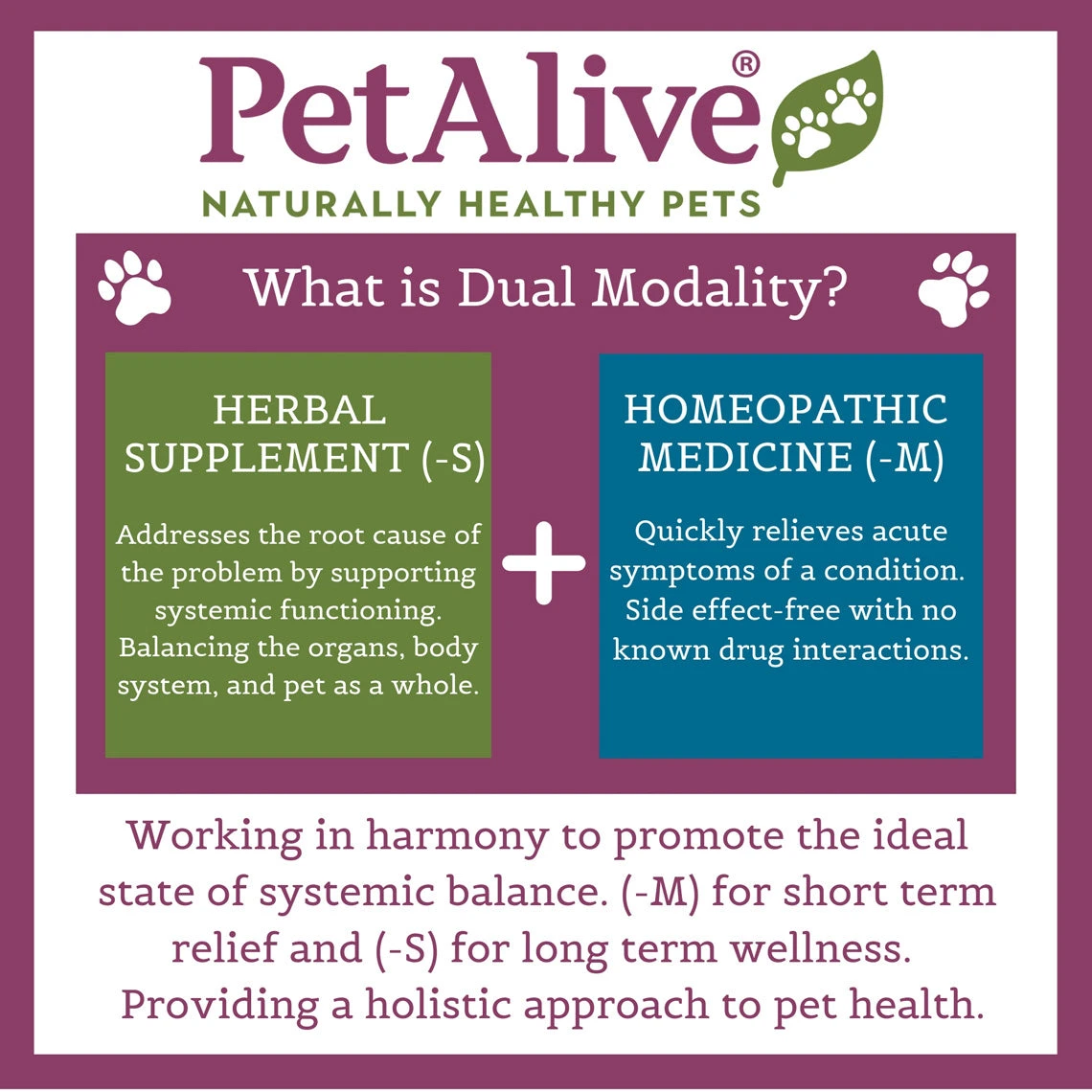 PetAlive®
NATURALLY HEALTHY PETS

What is Dual Modality?

HERBAL SUPPLEMENT (-S)

Addresses the root cause of the problem by supporting systemic functioning. Balancing the organs, body system, and pet as a whole.

+

HOMEOPATHIC MEDICINE (-M)

Quickly relieves acute symptoms of a condition. Side effect-free with no known drug interactions.

Working in harmony to promote the ideal state of systemic balance. (-M) for short term relief and (-S) for long term wellness. Providing a holistic approach to pet health.